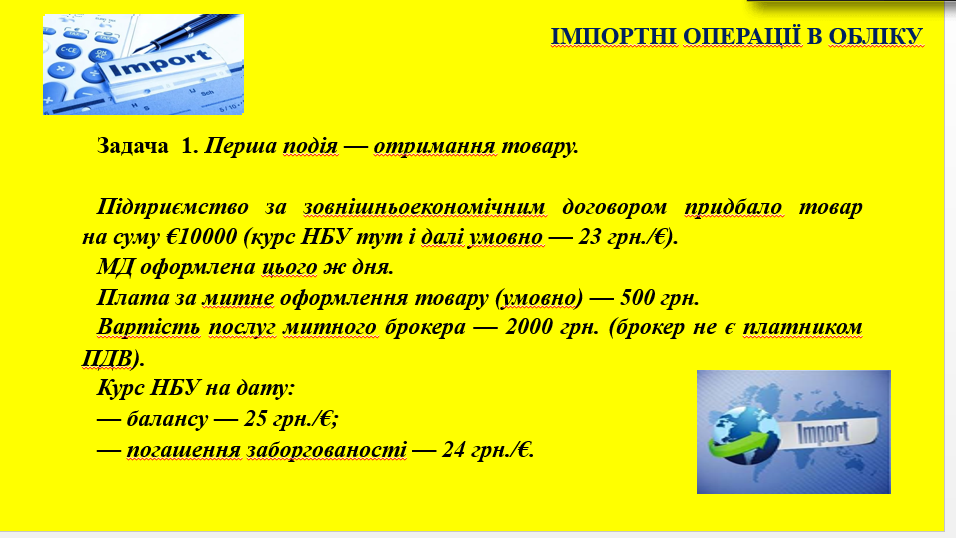 Import

ІМПОРТНІ ОПЕРАЦІЇ В ОБЛІКУ

Задача 1. Перша подія — отримання товару.

Підприємство за зовнішньоекономічним договором придбало товар на суму €10000 (курс НБУ тут і далі умовно — 23 грн./€).
МД оформлена цього ж дня.
Плата за митне оформлення товару (умовно) — 500 грн.
Вартість послуг митного брокера — 2000 грн. (брокер не є платником ПДВ).
Курс НБУ на дату:
— балансу — 25 грн./€;
— погашення заборгованості — 24 грн./€.

Import